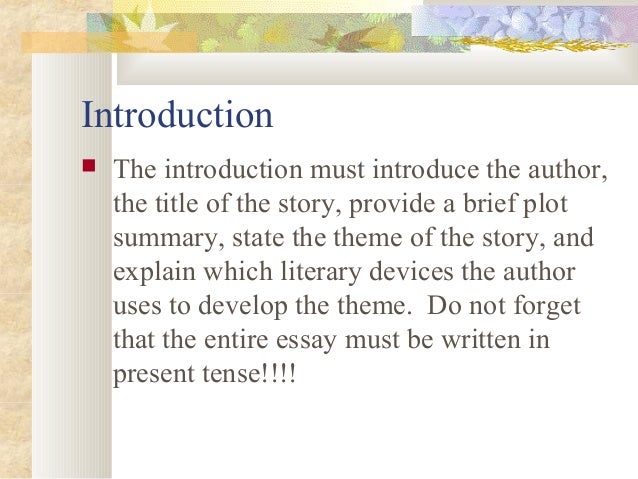 Introduction

The introduction must introduce the author, the title of the story, provide a brief plot summary, state the theme of the story, and explain which literary devices the author uses to develop the theme. Do not forget that the entire essay must be written in present tense!!!!